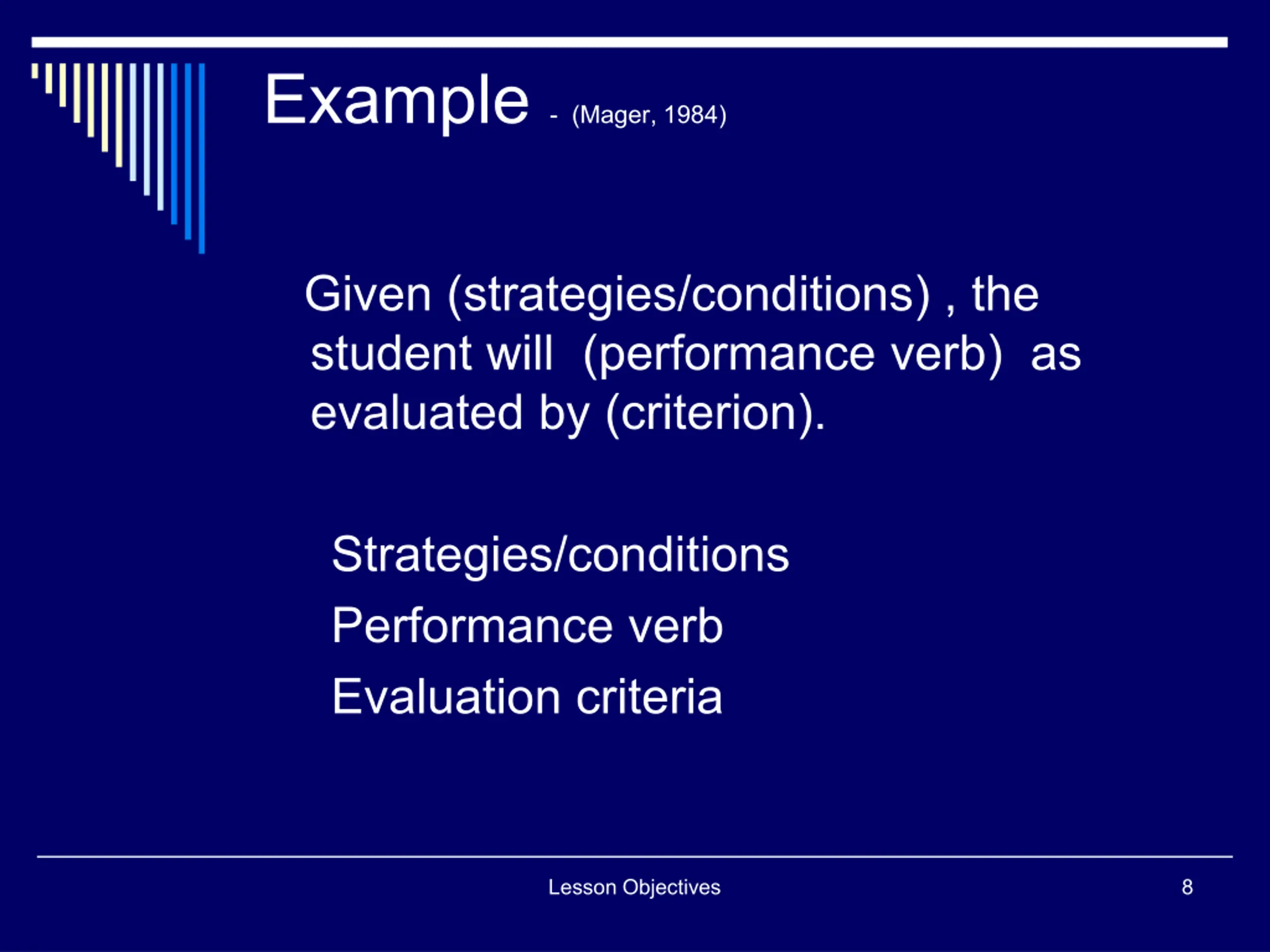 Example - (Mager, 1984)

Given (strategies/conditions) , the student will (performance verb) as evaluated by (criterion).

Strategies/conditions
Performance verb
Evaluation criteria

Lesson Objectives

8